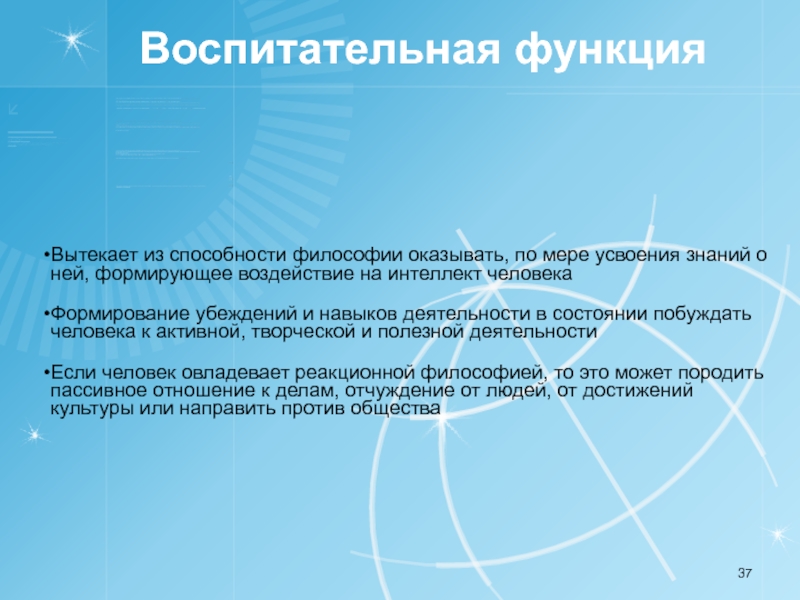 Воспитательная функция

•Вытекает из способности философии оказывать, по мере усвоения знаний о ней, формирующее воздействие на интеллект человека

•Формирование убеждений и навыков деятельности в состоянии побуждать человека к активной, творческой и полезной деятельности

•Если человек овладевает реакционной философией, то это может породить пассивное отношение к делам, отчуждение от людей, от достижений культуры или направить против общества

37